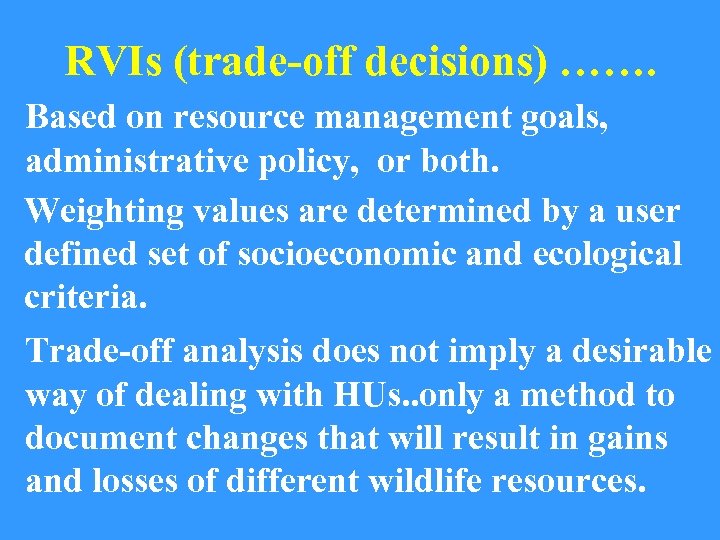 RVIs (trade-off decisions) …….

Based on resource management goals, administrative policy, or both.

Weighting values are determined by a user defined set of socioeconomic and ecological criteria.

Trade-off analysis does not imply a desirable way of dealing with HUs..only a method to document changes that will result in gains and losses of different wildlife resources.